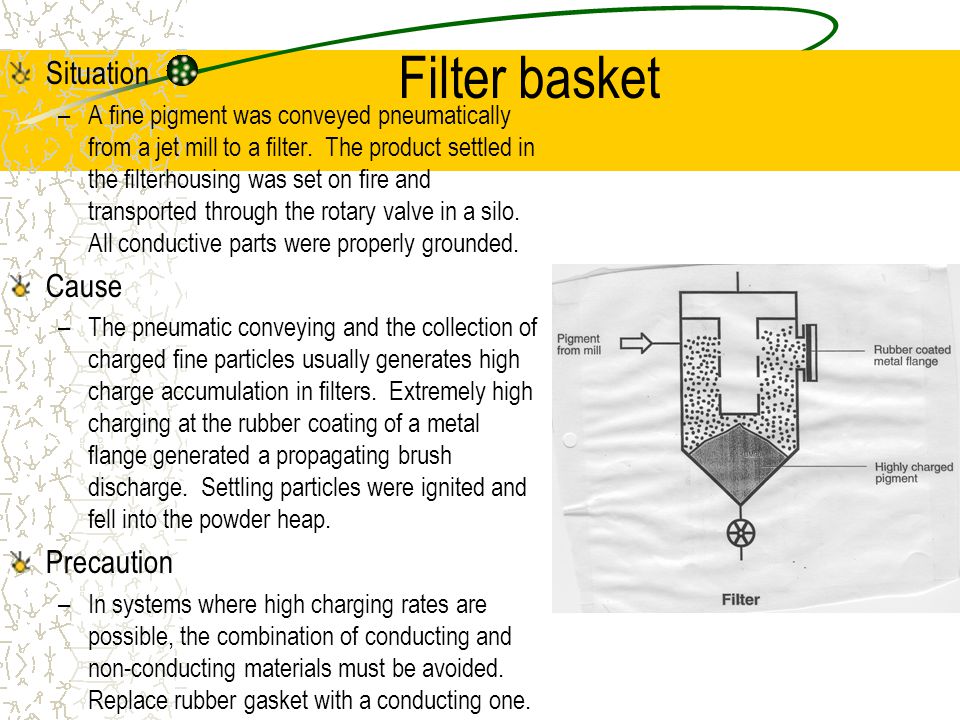 Filter basket

Situation

– A fine pigment was conveyed pneumatically from a jet mill to a filter. The product settled in the filterhousing was set on fire and transported through the rotary valve in a silo. All conductive parts were properly grounded.

Cause

– The pneumatic conveying and the collection of charged fine particles usually generates high charge accumulation in filters. Extremely high charging at the rubber coating of a metal flange generated a propagating brush discharge. Settling particles were ignited and fell into the powder heap.

Precaution

– In systems where high charging rates are possible, the combination of conducting and non-conducting materials must be avoided. Replace rubber gasket with a conducting one.

Pigment from mill

Rubber coated metal flange

Highly charged pigment

Filter